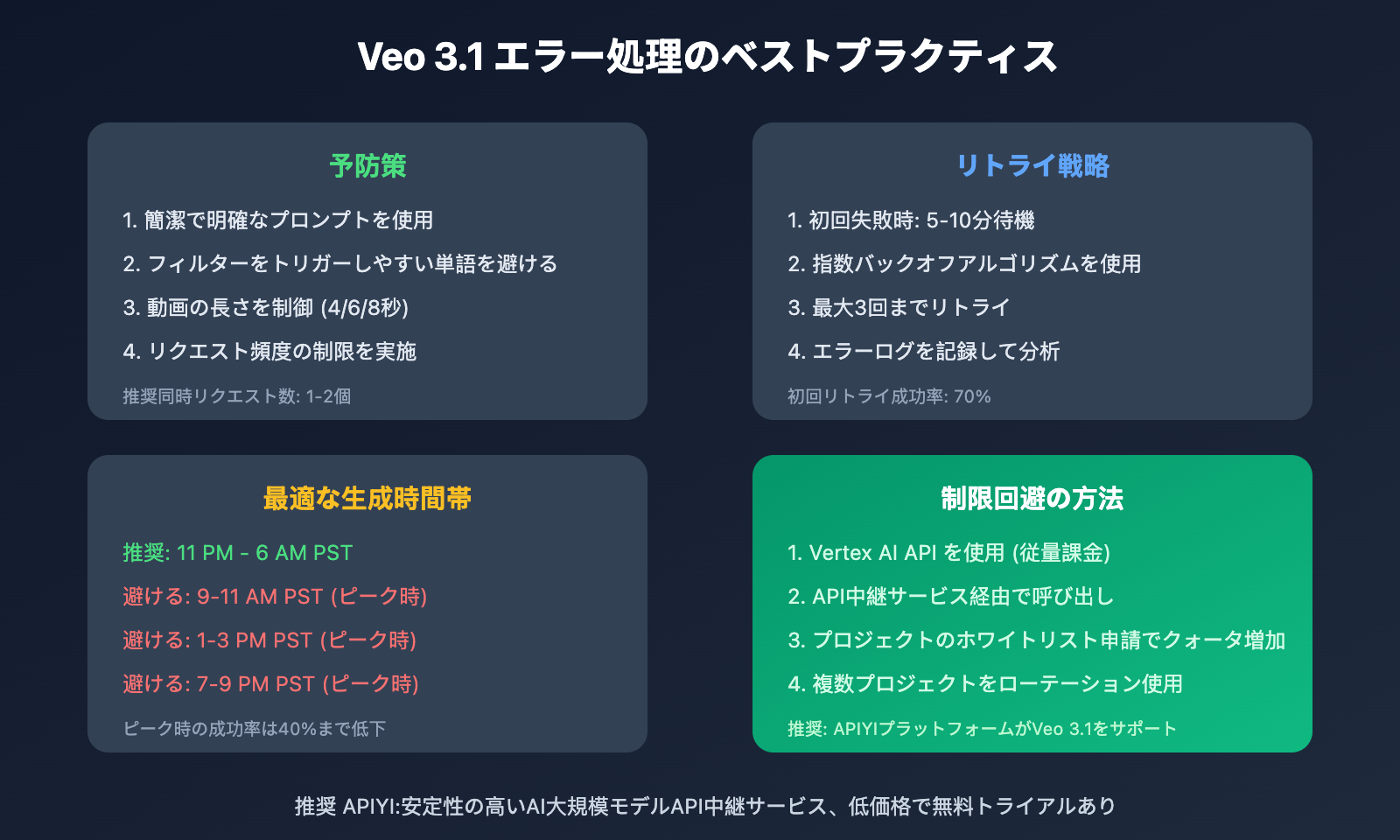 Veo 3.1 エラー処理のベストプラクティス

予防策

1. 簡潔で明確なプロンプトを使用

2. フィルターをトリガーしやすい単語を避ける

3. 動画の長さを制御 (4/6/8秒)

4. リクエスト頻度の制限を実施

推奨同時リクエスト数: 1-2個

リトライ戦略

1. 初回失敗時: 5-10分待機

2. 指数バックオフアルゴリズムを使用

3. 最大3回までリトライ

4. エラーログを記録して分析

初回リトライ成功率: 70%

最適な生成時間帯

推奨: 11 PM - 6 AM PST

避ける: 9-11 AM PST (ピーク時)

避ける: 1-3 PM PST (ピーク時)

避ける: 7-9 PM PST (ピーク時)

ピーク時の成功率は40%まで低下

制限回避の方法

1. Vertex AI API を使用 (従量課金)

2. API中継サービス経由で呼び出し

3. プロジェクトのホワイトリスト申請でクォータ増加

4. 複数プロジェクトをローテーション使用

推奨: APIYIプラットフォームがVeo 3.1をサポート

推奨 APIYI:安定性の高いAI大規模モデルAPI中継サービス、低価格で無料トライアルあり